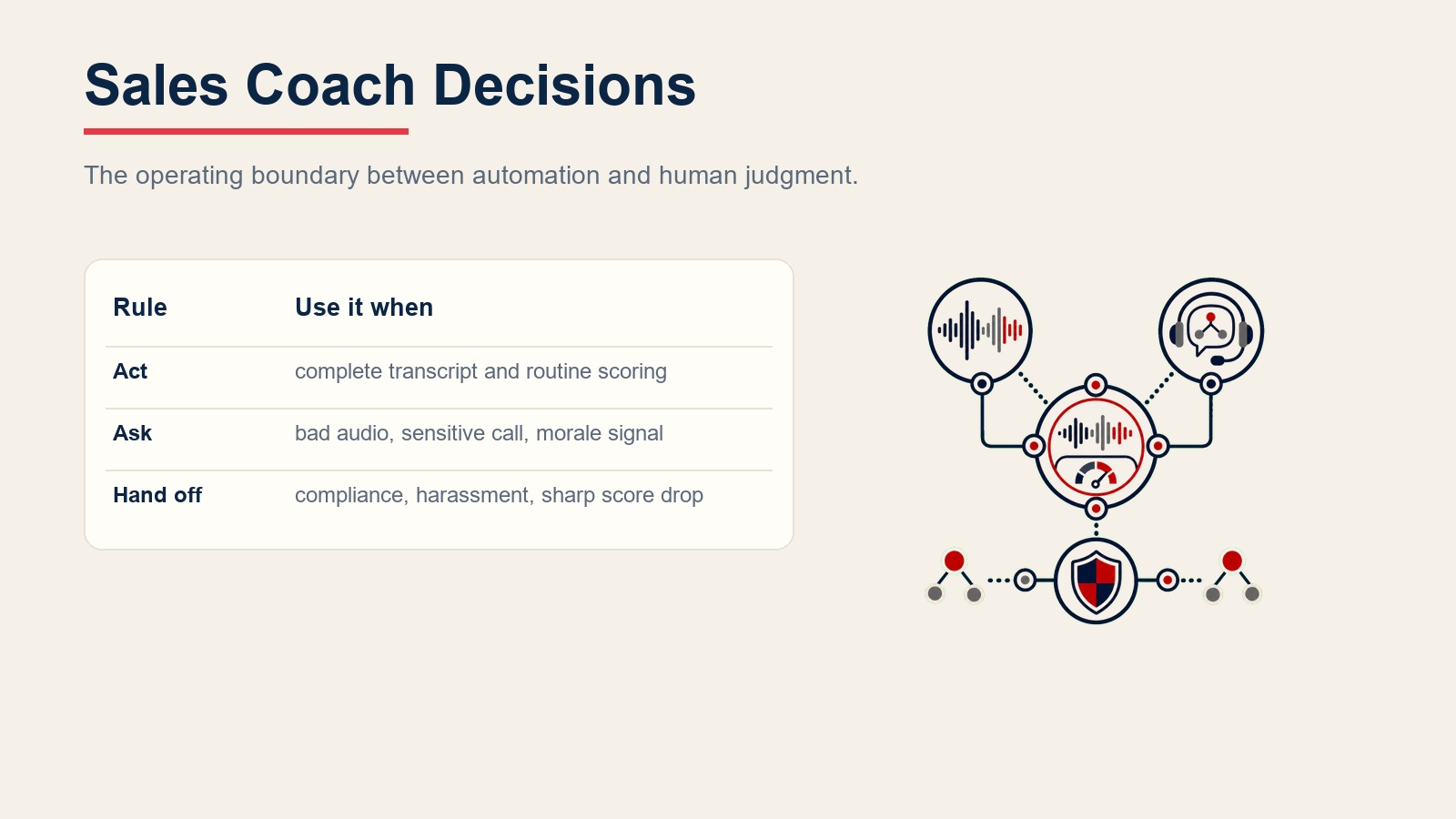 Sales Coach Decisions

The operating boundary between automation and human judgment.

| Rule | Use it when |
|---|---|
| Act | complete transcript and routine scoring |
| Ask | bad audio, sensitive call, morale signal |
| Hand off | compliance, harassment, sharp score drop |